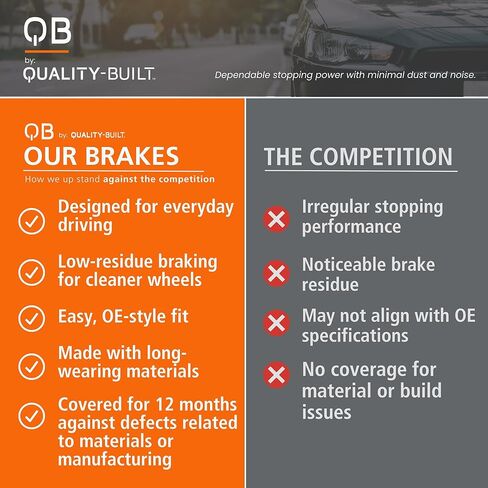 QB
by:
QUALITY-BUILT.

Dependable stopping power with minimal dust and noise.

QB by: QUALITY-BUILT.
OUR BRAKES
How we up stand against the competition

Designed for everyday driving

Low-residue braking for cleaner wheels

Easy, OE-style fit

Made with long-wearing materials

Covered for 12 months against defects related to materials or manufacturing

THE COMPETITION

Irregular stopping performance

Noticeable brake residue

May not align with OE specifications

No coverage for material or build issues